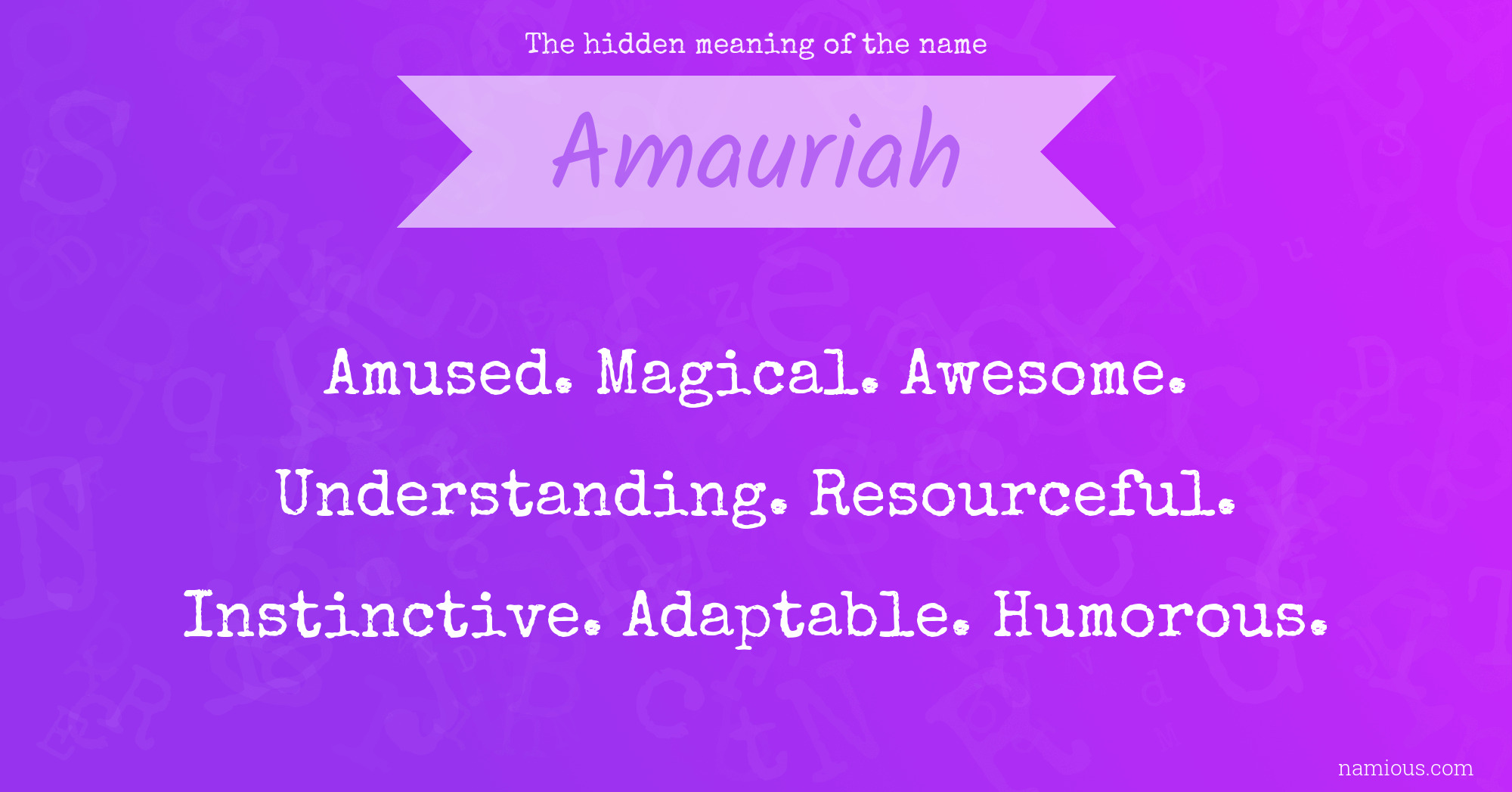 The hidden meaning of the name

Amauriah

Amused. Magical. Awesome. Understanding. Resourceful. Instinctive. Adaptable. Humorous.

namious.com